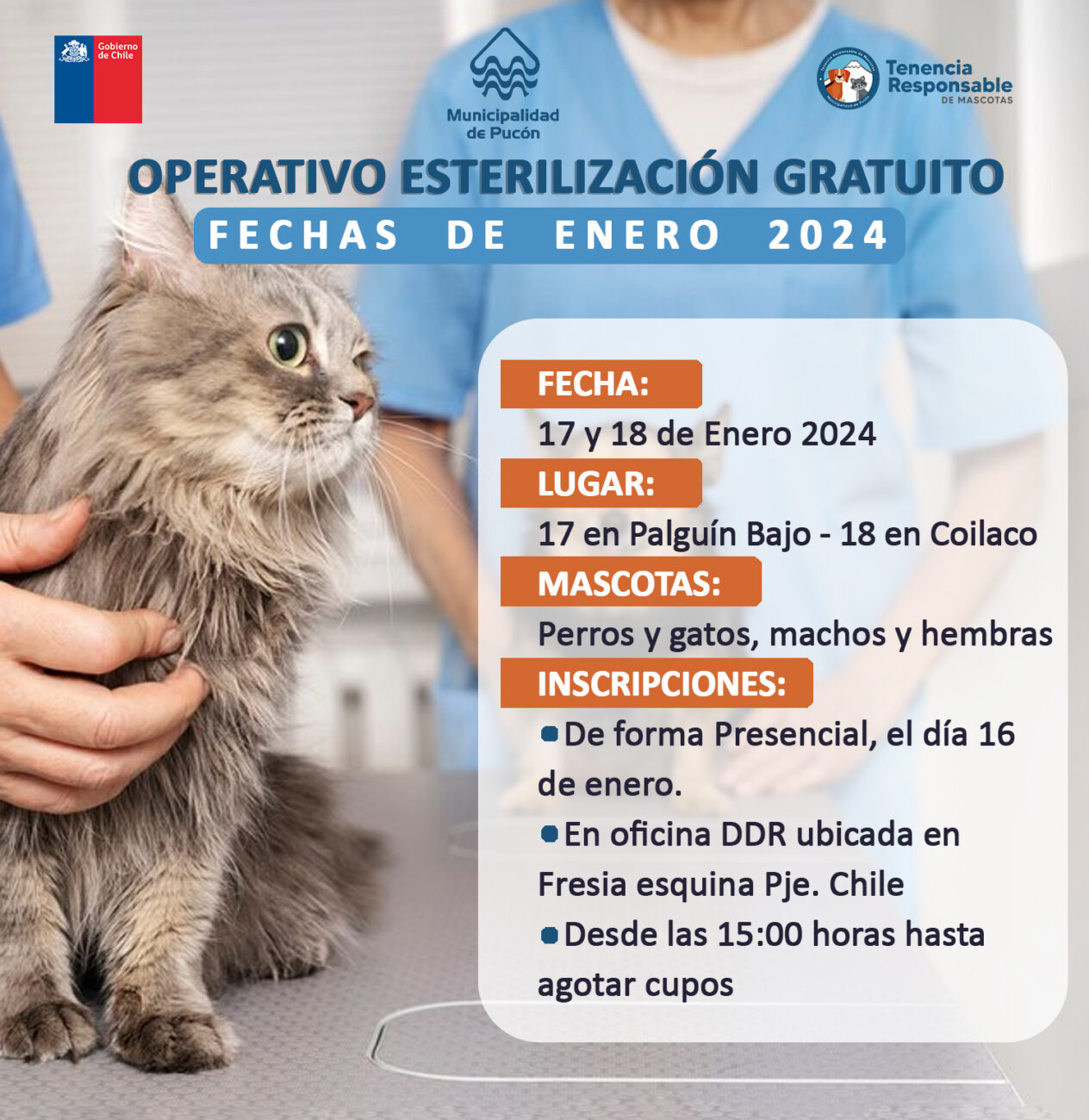 Gobierno de Chile

Municipalidad de Pucón

Tenencia Responsable DE MASCOTAS

OPERATIVO ESTERILIZACIÓN GRATUITO

FECHAS DE ENERO 2024

FECHA:

17 y 18 de Enero 2024

LUGAR:

17 en Palguín Bajo - 18 en Coilaco

MASCOTAS:

Perros y gatos, machos y hembras

INSCRIPCIONES:

De forma Presencial, el día 16 de enero.

En oficina DDR ubicada en Fresia esquina Pje. Chile

Desde las 15:00 horas hasta agotar cupos